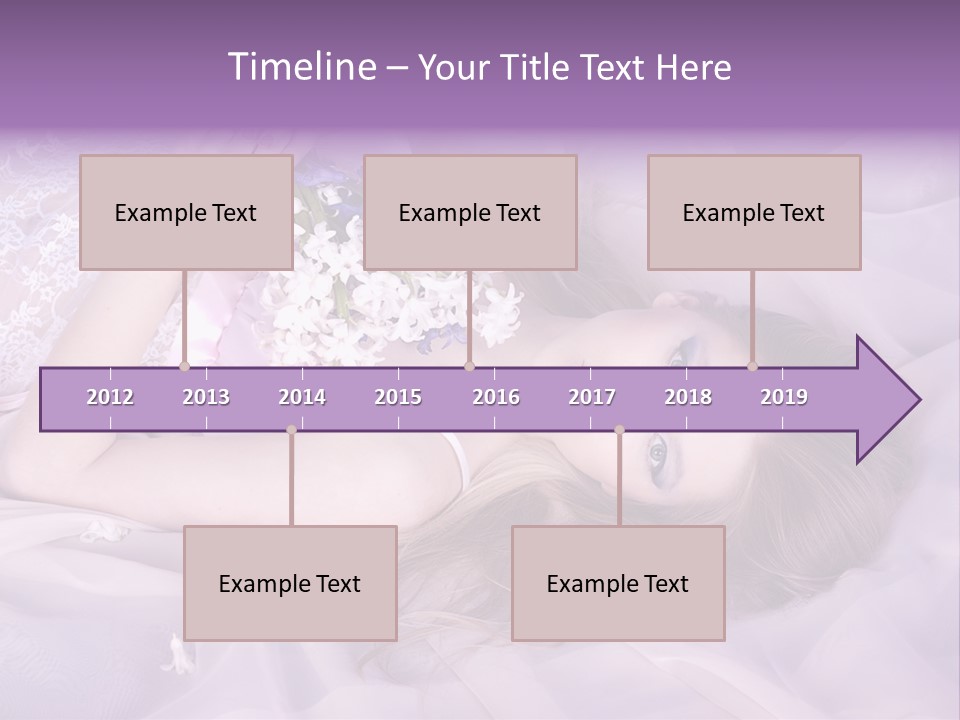 Timeline – Your Title Text Here

Example Text

Example Text

Example Text

2012
2013
2014
2015
2016
2017
2018
2019

Example Text

Example Text